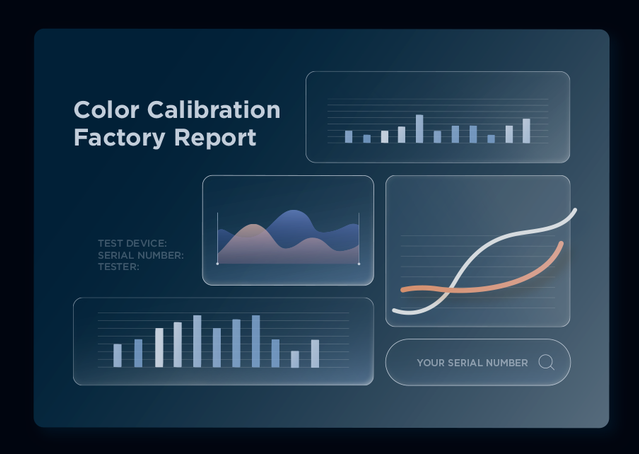 Color Calibration Factory Report

TEST DEVICE:
SERIAL NUMBER:
TESTER:

YOUR SERIAL NUMBER